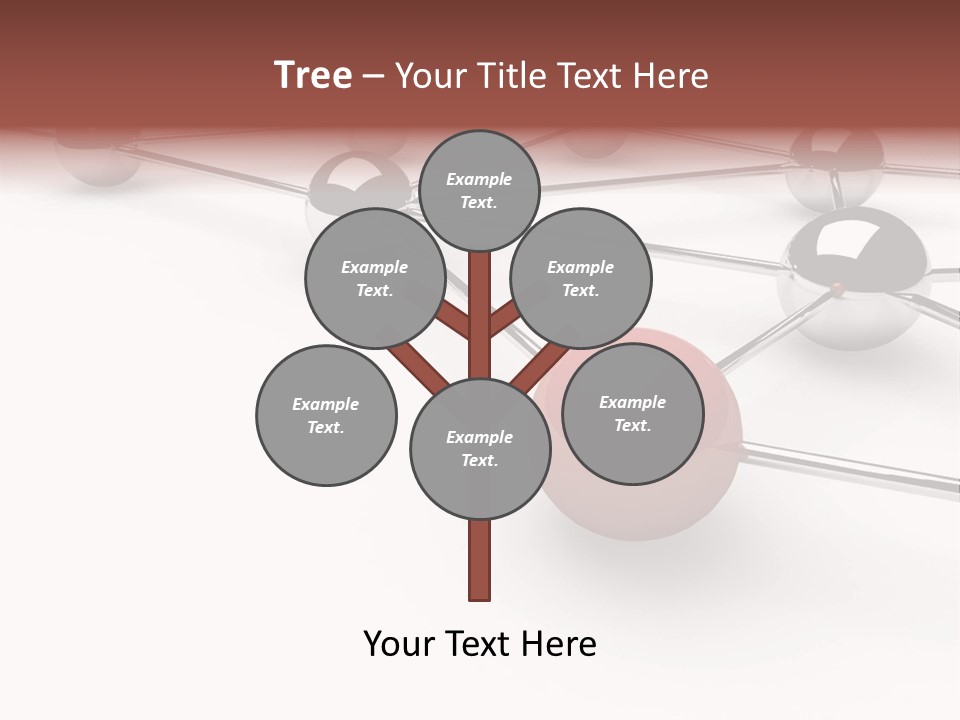 Tree – Your Title Text Here

Example Text.

Example Text.

Example Text.

Example Text.

Example Text.

Example Text.

Your Text Here